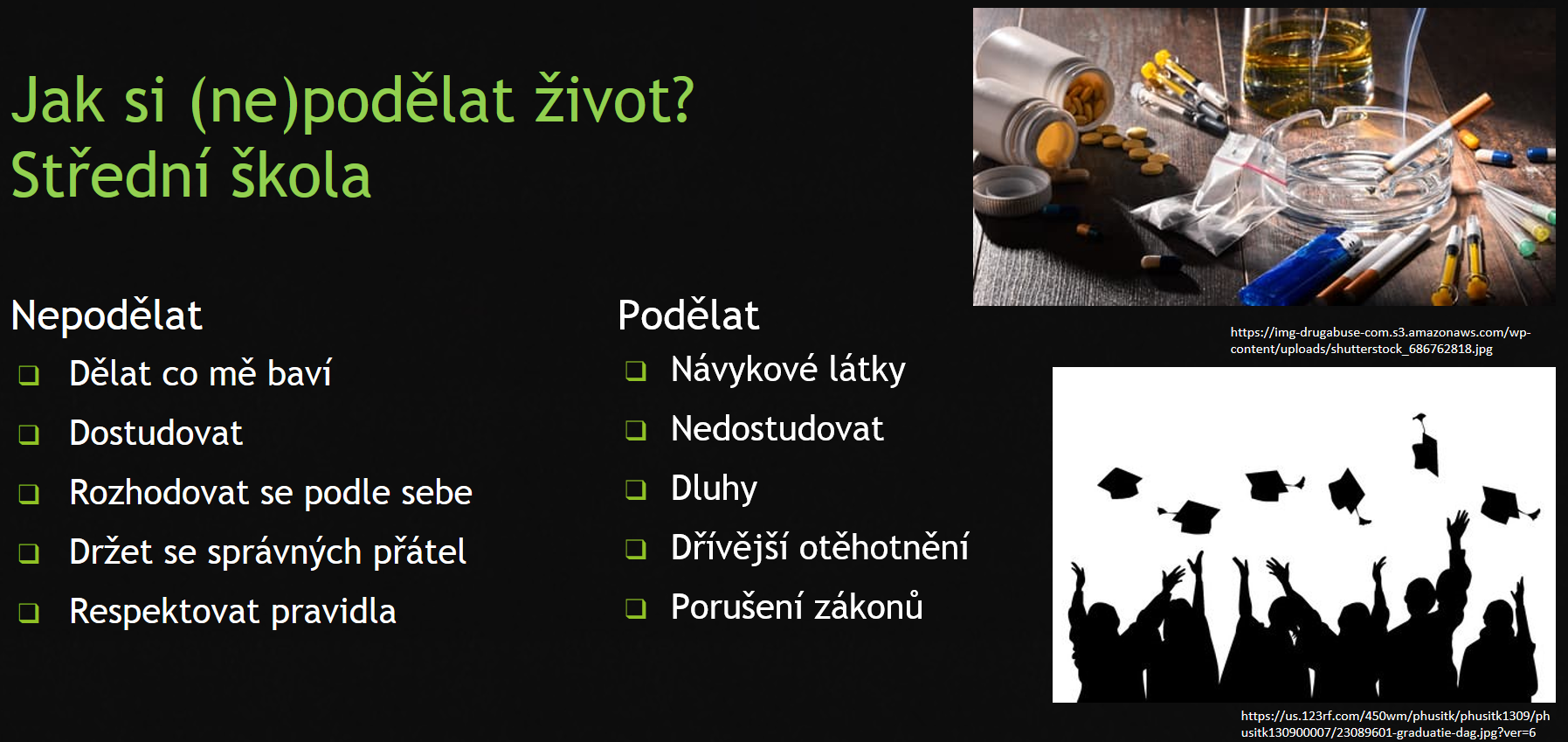 Jak si (ne)podělat život?
Střední škola

Nepodělat
❑ Dělat co mě baví
❑ Dostudovat
❑ Rozhodovat se podle sebe
❑ Držet se správných přátel
❑ Respektovat pravidla

Podělat
❑ Návykové látky
❑ Nedostudovat
❑ Dluhy
❑ Dřívější otěhotnění
❑ Porušení zákonů

https://img-drugabuse-com.s3.amazonaws.com/wp-content/uploads/shutterstock_686762818.jpg

https://us.123rf.com/450wm/phusitk/phusitk1309/phusitk130900007/23089601-graduatie-dag.jpg?ver=6